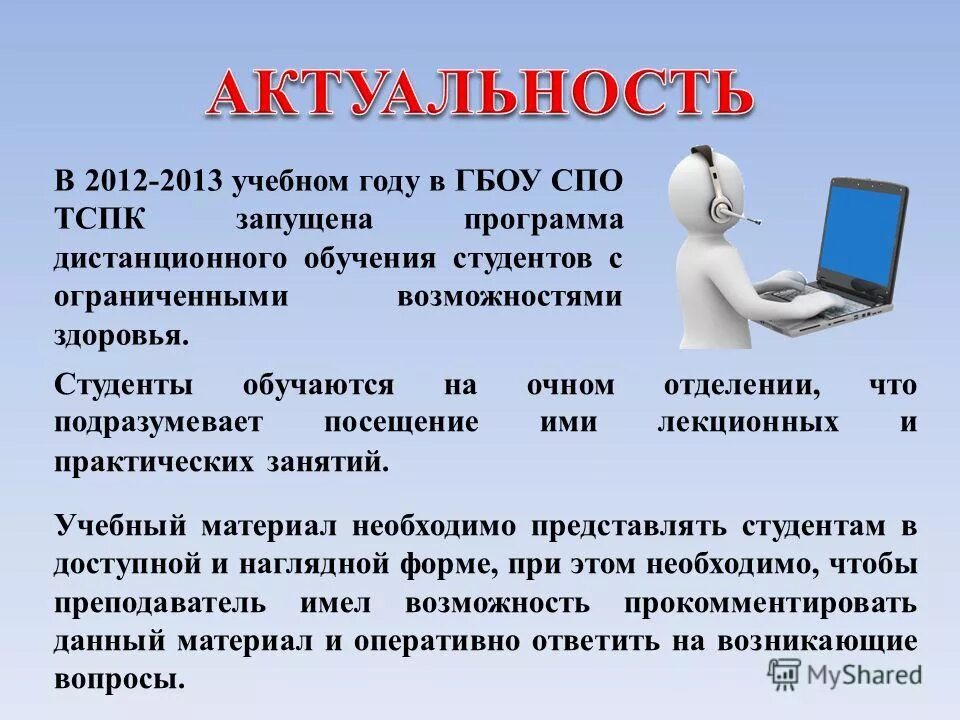 АКТУАЛЬНОСТЬ

В 2012-2013 учебном году в ГБОУ СПО ТСПК запущена программа дистанционного обучения студентов с ограниченными возможностями здоровья.

Студенты обучаются на очном отделении, что подразумевает посещение ими лекционных и практических занятий.

Учебный материал необходимо представлять студентам в доступной и наглядной форме, при этом необходимо, чтобы преподаватель имел возможность прокомментировать данный материал и оперативно ответить на возникающие вопросы.

MyShared